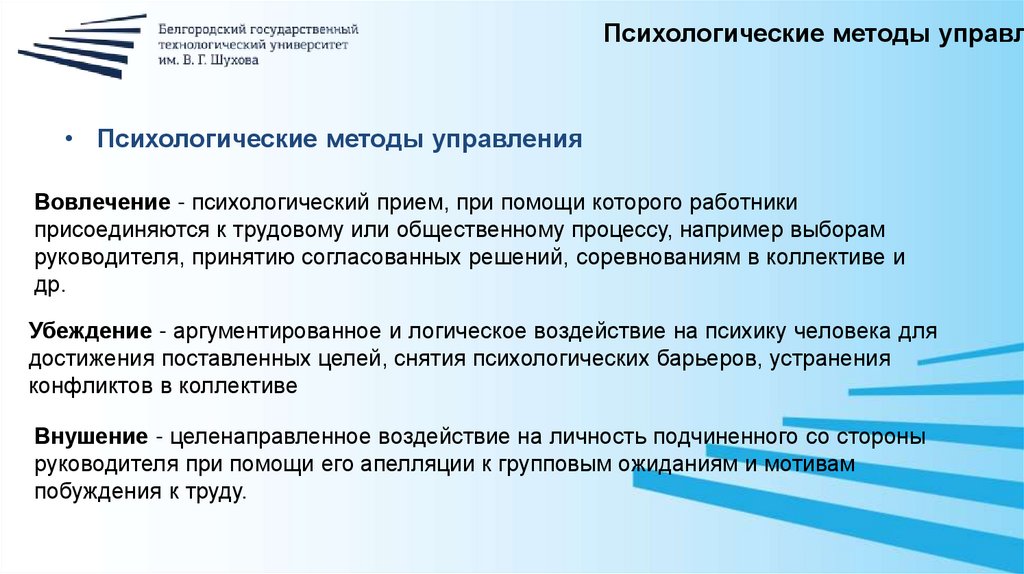 Белгородский государственный технологический университет им. В. Г. Шухова

Психологические методы управл

• Психологические методы управления

Вовлечение - психологический прием, при помощи которого работники присоединяются к трудовому или общественному процессу, например выборам руководителя, принятию согласованных решений, соревнованиям в коллективе и др.

Убеждение - аргументированное и логическое воздействие на психику человека для достижения поставленных целей, снятия психологических барьеров, устранения конфликтов в коллективе

Внушение - целенаправленное воздействие на личность подчиненного со стороны руководителя при помощи его апелляции к групповым ожиданиям и мотивам побуждения к труду.